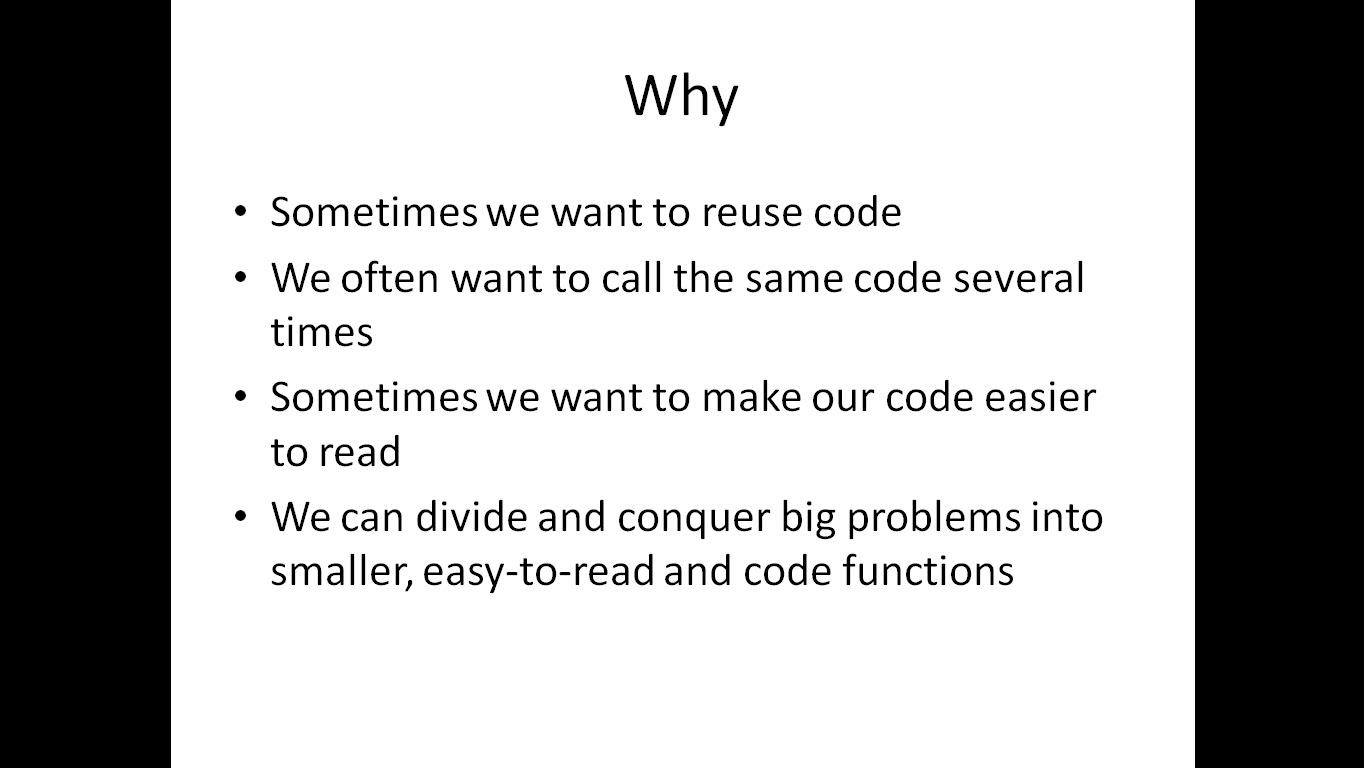 Why

• Sometimes we want to reuse code
• We often want to call the same code several times
• Sometimes we want to make our code easier to read
• We can divide and conquer big problems into smaller, easy-to-read and code functions